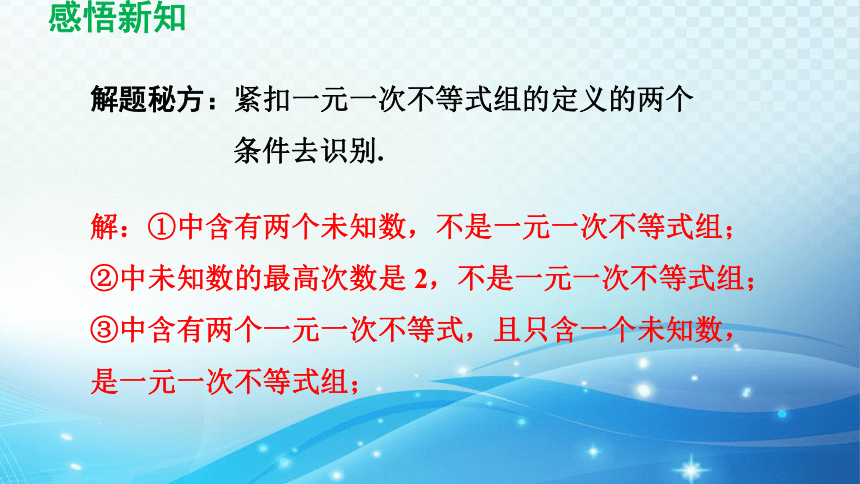 感悟新知

解题秘方：紧扣一元一次不等式组的定义的两个条件去识别.

解：①中含有两个未知数，不是一元一次不等式组；
②中未知数的最高次数是 2，不是一元一次不等式组；
③中含有两个一元一次不等式，且只含一个未知数，是一元一次不等式组；